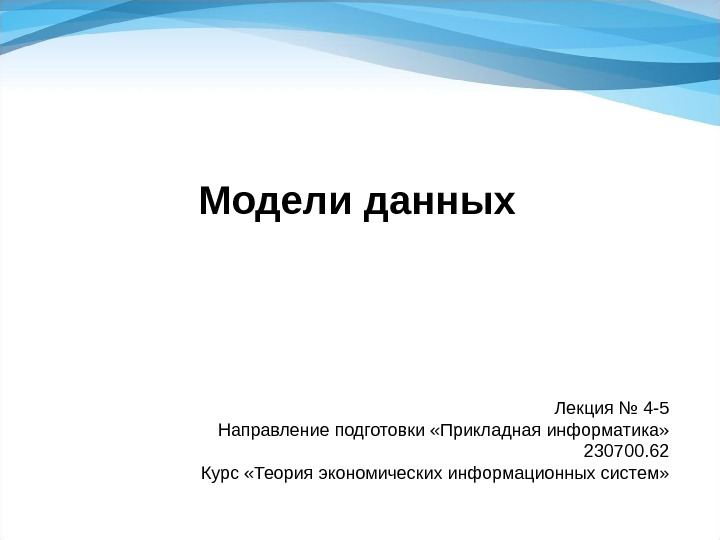 Модели данных

Лекция № 4-5
Направление подготовки «Прикладная информатика» 230700.62
Курс «Теория экономических информационных систем»